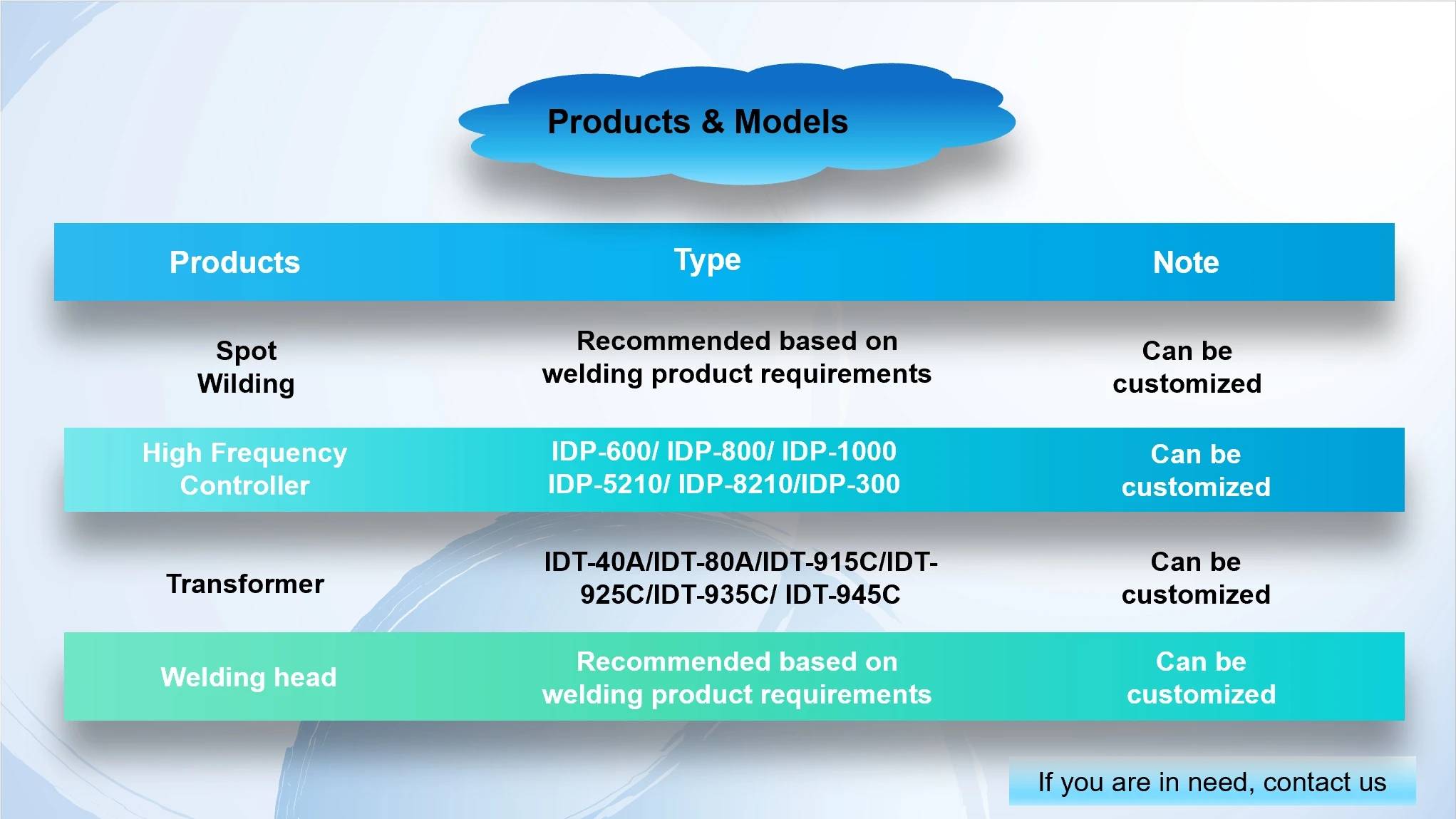 Products & Models

| Products | Type | Note |
|---|---|---|
| Spot Wilding | Recommended based on welding product requirements | Can be customized |
| High Frequency Controller | IDP-600/ IDP-800/ IDP-1000 IDP-5210/ IDP-8210/IDP-300 | Can be customized |
| Transformer | IDT-40A/IDT-80A/IDT-915C/IDT-925C/IDT-935C/ IDT-945C | Can be customized |
| Welding head | Recommended based on welding product requirements | Can be customized |

If you are in need, contact us